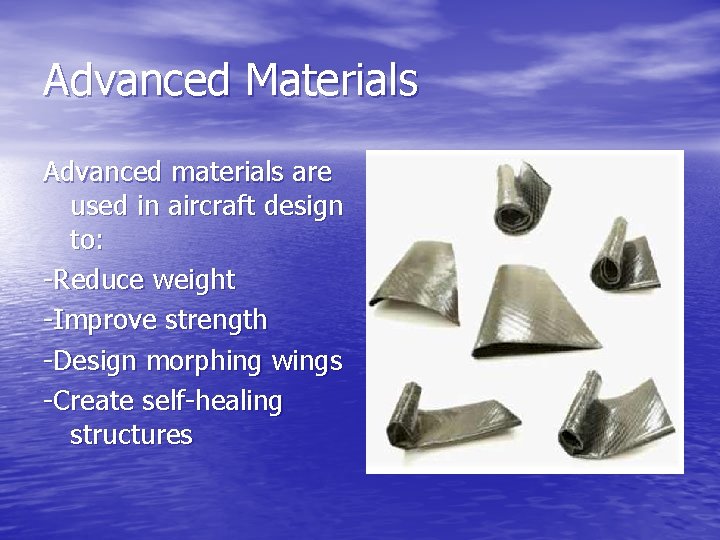 Advanced Materials

Advanced materials are used in aircraft design to:

-Reduce weight

-Improve strength

-Design morphing wings

-Create self-healing structures